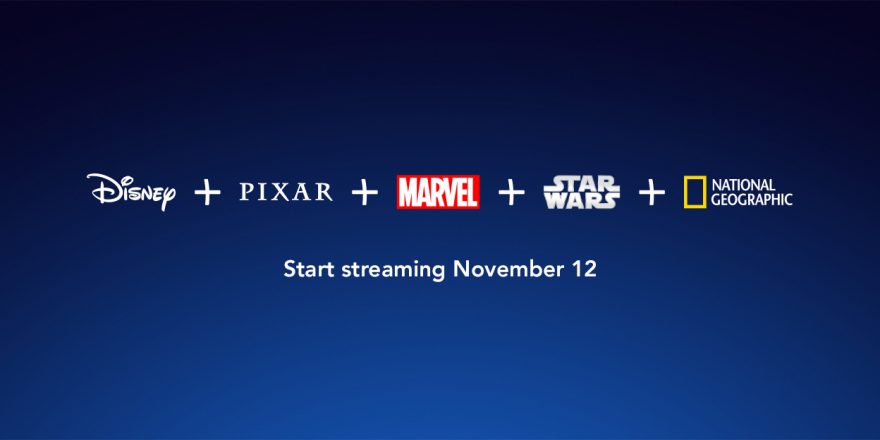 Disney + PIXAR + MARVEL + STAR WARS + NATIONAL GEOGRAPHIC

Start streaming November 12